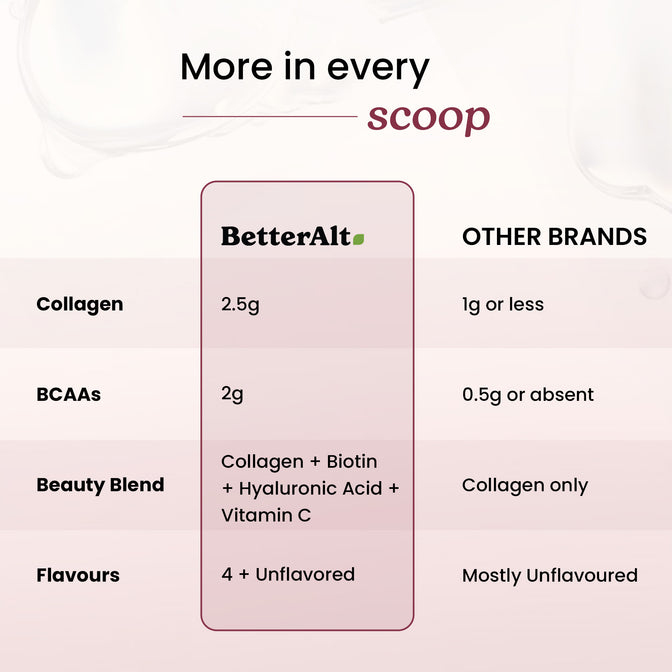 More in every
scoop

| | BetterAlt | OTHER BRANDS |
|---|---|---|
| Collagen | 2.5g | 1g or less |
| BCAAs | 2g | 0.5g or absent |
| Beauty Blend | Collagen + Biotin + Hyaluronic Acid + Vitamin C | Collagen only |
| Flavours | 4 + Unflavored | Mostly Unflavoured |